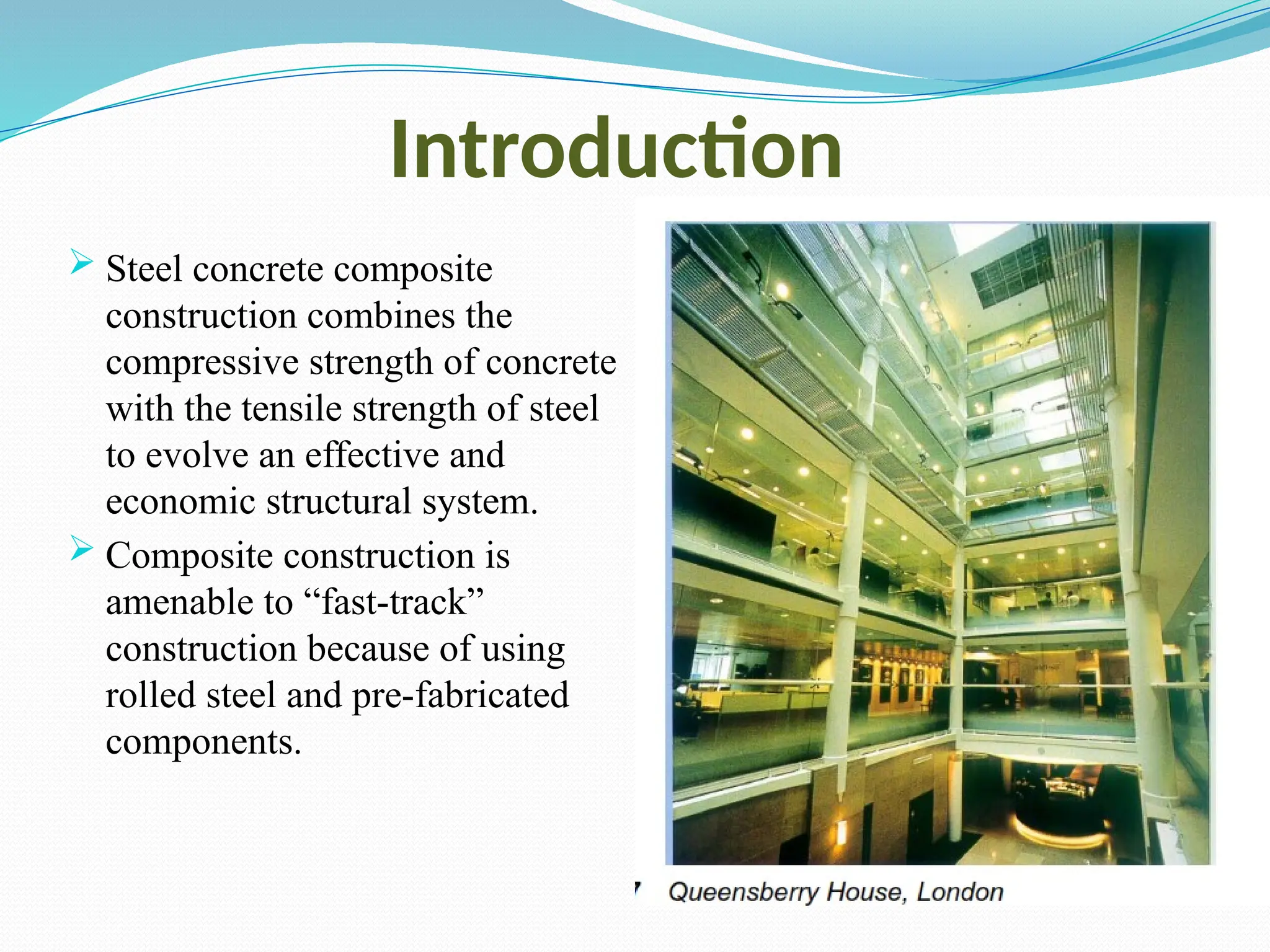 Introduction

➢ Steel concrete composite construction combines the compressive strength of concrete with the tensile strength of steel to evolve an effective and economic structural system.

➢ Composite construction is amenable to “fast-track” construction because of using rolled steel and pre-fabricated components.

Queensberry House, London